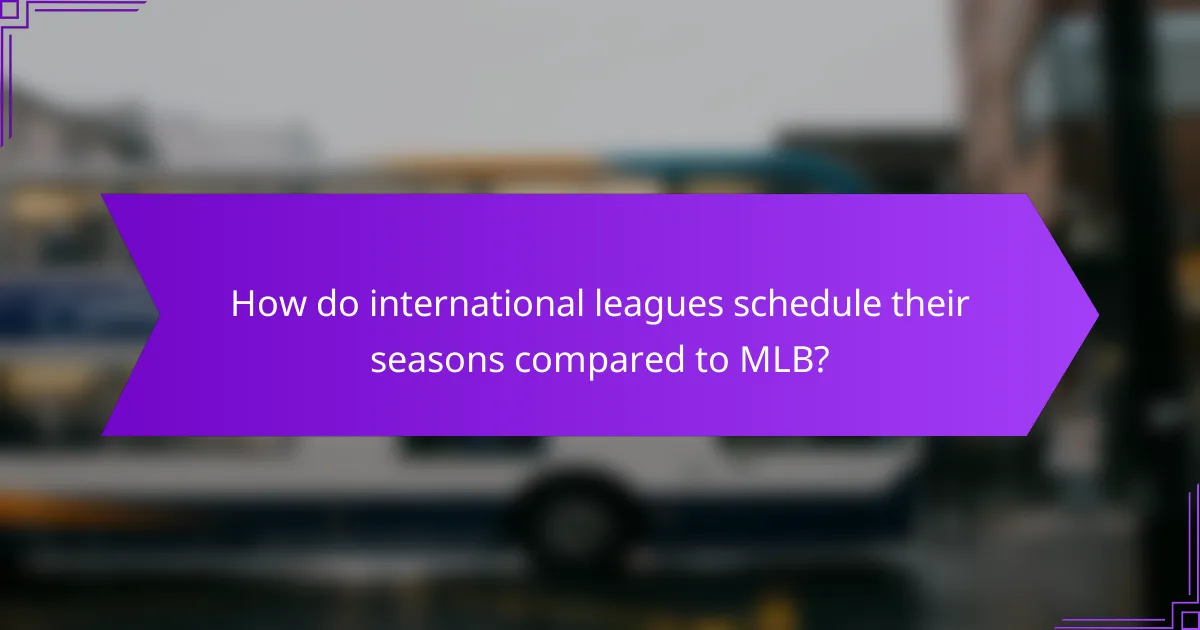 How do international leagues schedule their seasons compared to MLB?